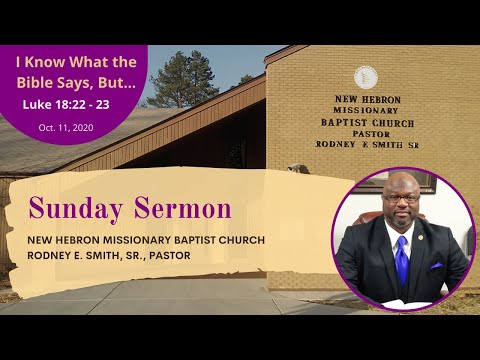 I Know What the Bible Says, But...
Luke 18:22 - 23
Oct. 11, 2020

NEW HEBRON
MISSIONARY
BAPTIST CHURCH
PASTOR
RODNEY E SMITH SR

Sunday Sermon
NEW HEBRON MISSIONARY BAPTIST CHURCH
RODNEY E. SMITH, SR., PASTOR